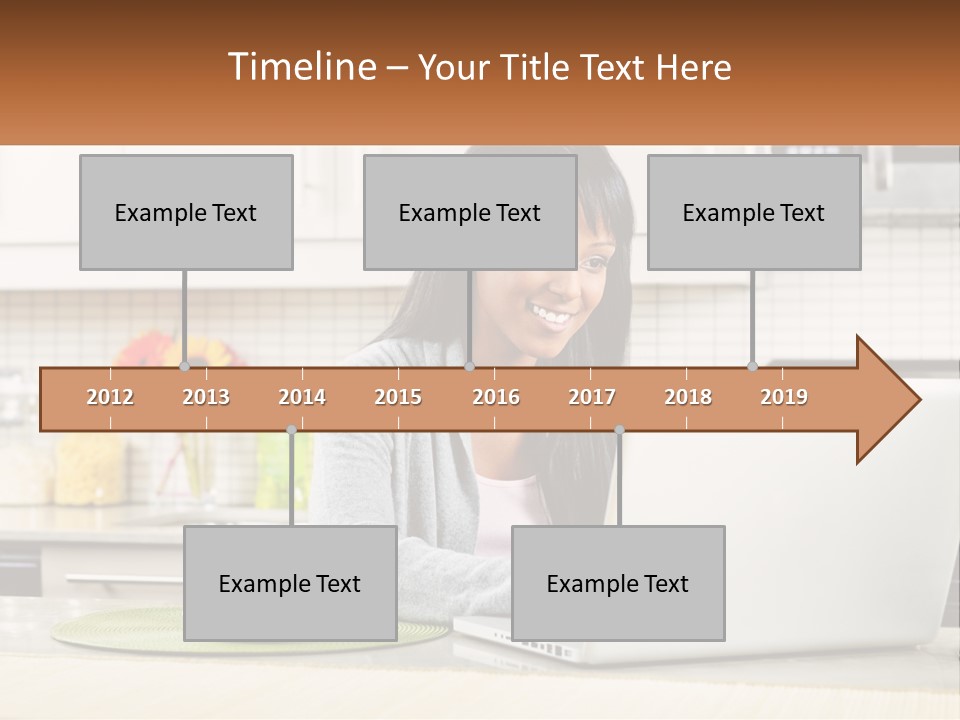 Timeline – Your Title Text Here

Example Text

Example Text

Example Text

2012 2013 2014 2015 2016 2017 2018 2019

Example Text

Example Text